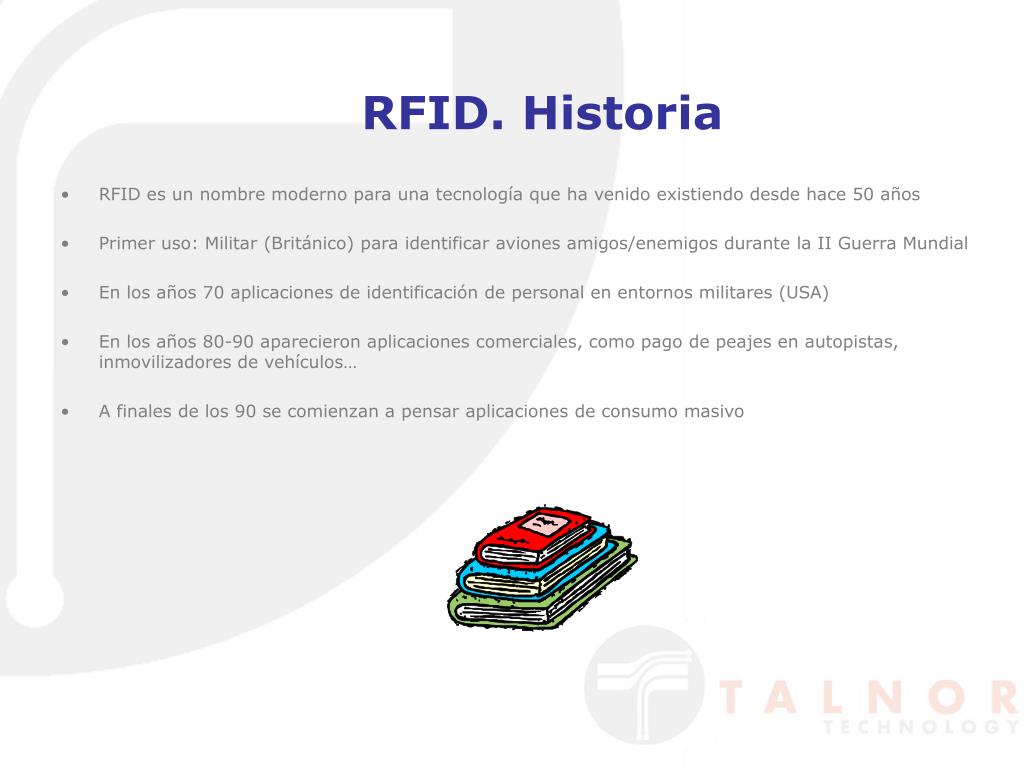 RFID. Historia

• RFID es un nombre moderno para una tecnología que ha venido existiendo desde hace 50 años

• Primer uso: Militar (Británico) para identificar aviones amigos/enemigos durante la II Guerra Mundial

• En los años 70 aplicaciones de identificación de personal en entornos militares (USA)

• En los años 80-90 aparecieron aplicaciones comerciales, como pago de peajes en autopistas, inmovilizadores de vehículos…

• A finales de los 90 se comienzan a pensar aplicaciones de consumo masivo

TALNOR
TECHNOLOGY